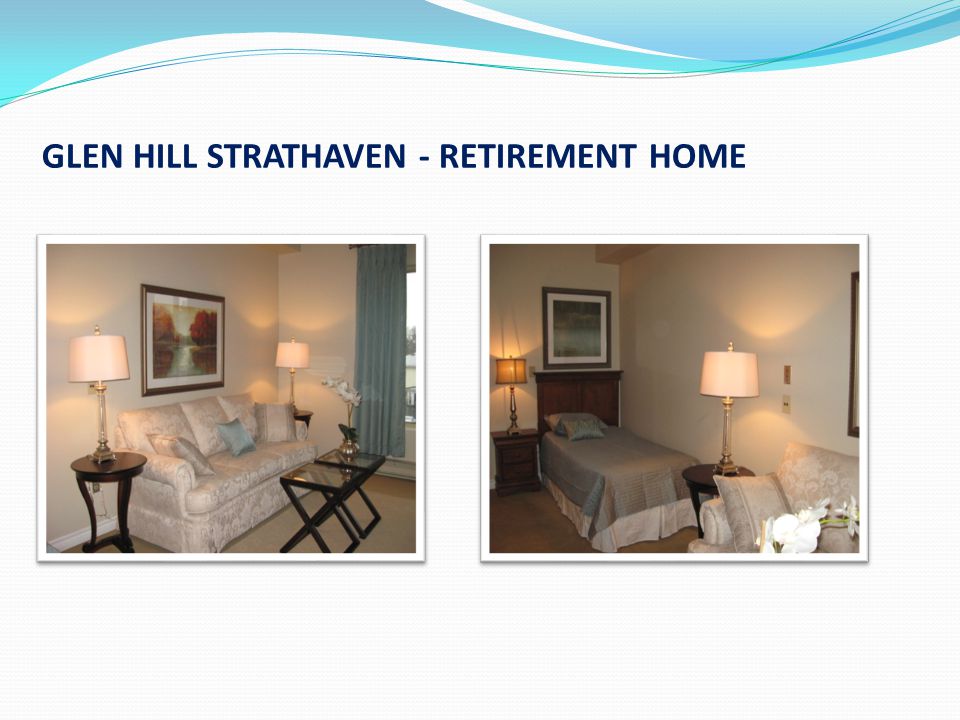 GLEN HILL STRATHAVEN - RETIREMENT HOME